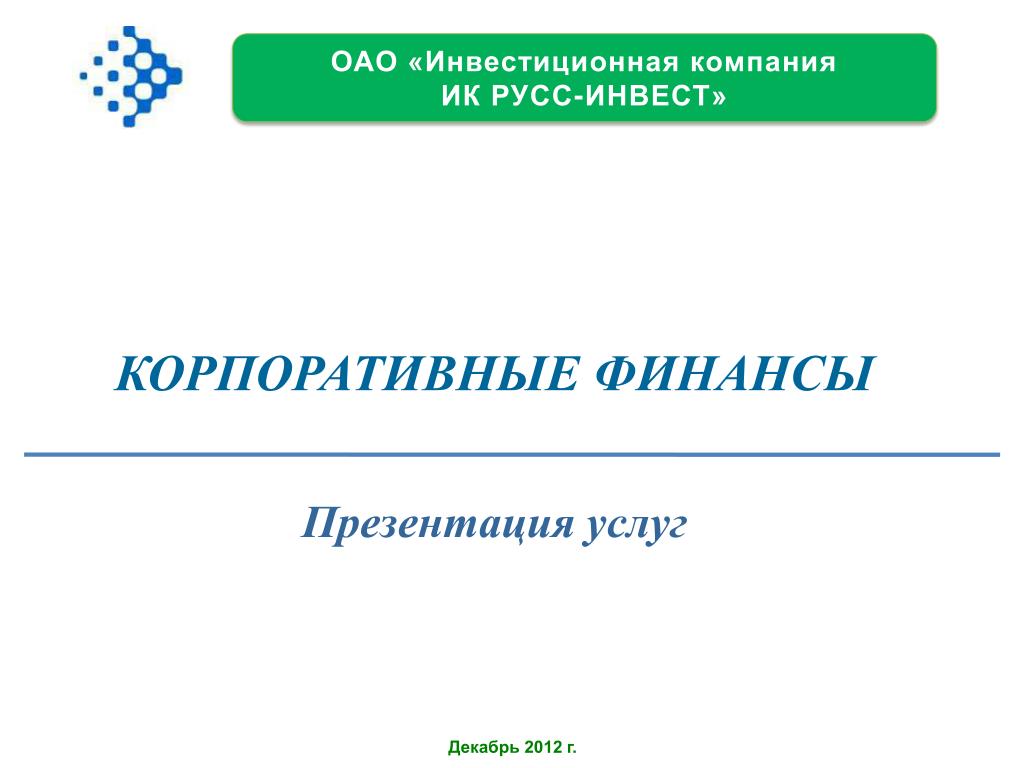 ОАО «Инвестиционная компания ИК РУСС-ИНВЕСТ»

КОРПОРАТИВНЫЕ ФИНАНСЫ

Презентация услуг

Декабрь 2012 г.